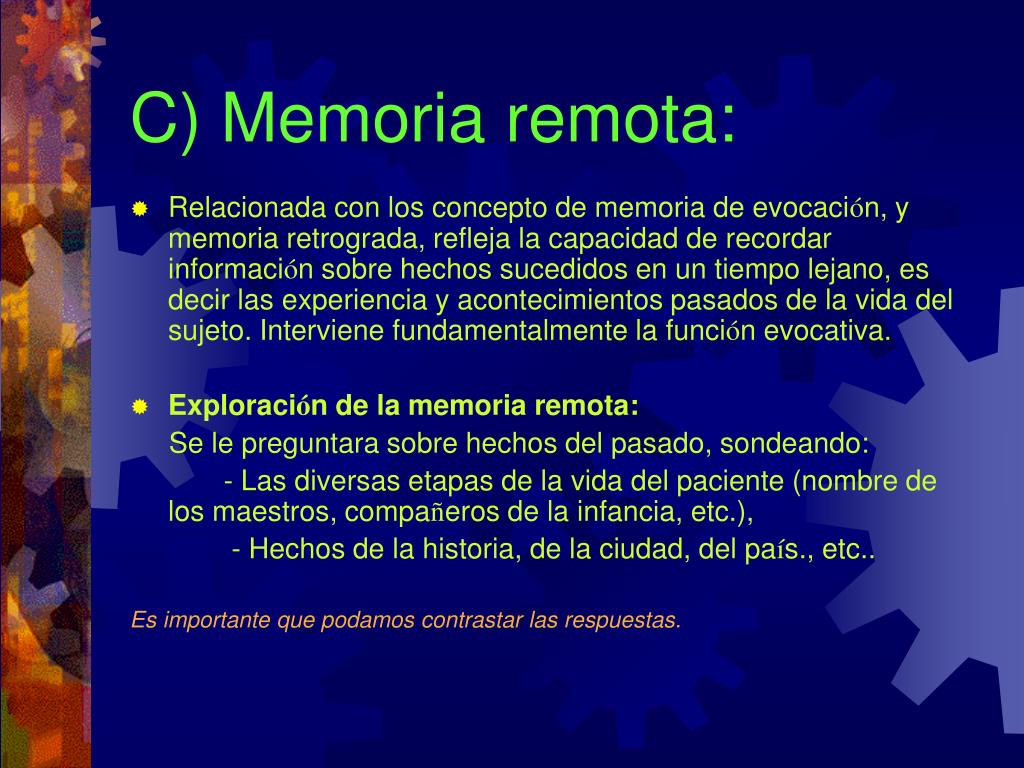 C) Memoria remota:

Relacionada con los concepto de memoria de evocación, y memoria retrograda, refleja la capacidad de recordar información sobre hechos sucedidos en un tiempo lejano, es decir las experiencia y acontecimientos pasados de la vida del sujeto. Interviene fundamentalmente la función evocativa.

Exploración de la memoria remota:
Se le preguntara sobre hechos del pasado, sondeando:
- Las diversas etapas de la vida del paciente (nombre de los maestros, compañeros de la infancia, etc.),
- Hechos de la historia, de la ciudad, del país., etc..

Es importante que podamos contrastar las respuestas.